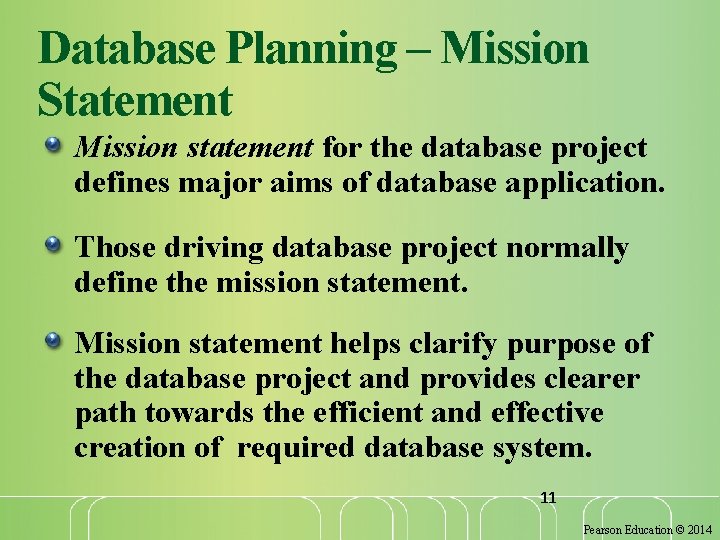 Database Planning – Mission Statement

Mission statement for the database project defines major aims of database application.

Those driving database project normally define the mission statement.

Mission statement helps clarify purpose of the database project and provides clearer path towards the efficient and effective creation of required database system.

11

Pearson Education © 2014